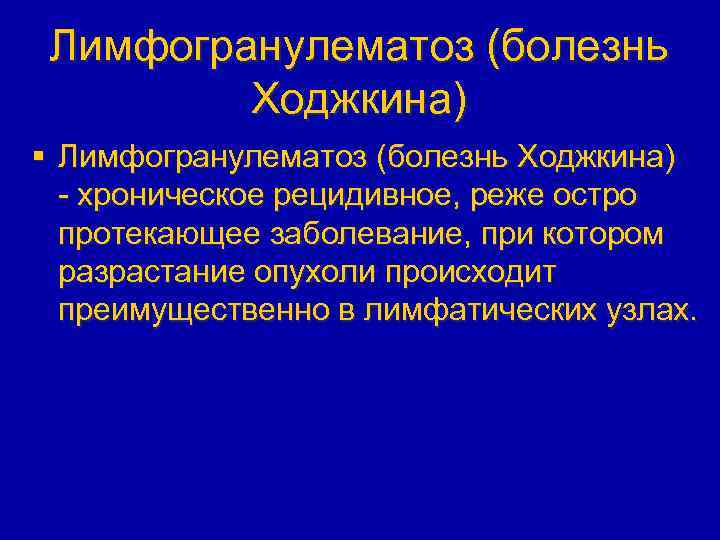 Лимфогранулематоз (болезнь Ходжкина)

▪ Лимфогранулематоз (болезнь Ходжкина) - хроническое рецидивное, реже остро протекающее заболевание, при котором разрастание опухоли происходит преимущественно в лимфатических узлах.